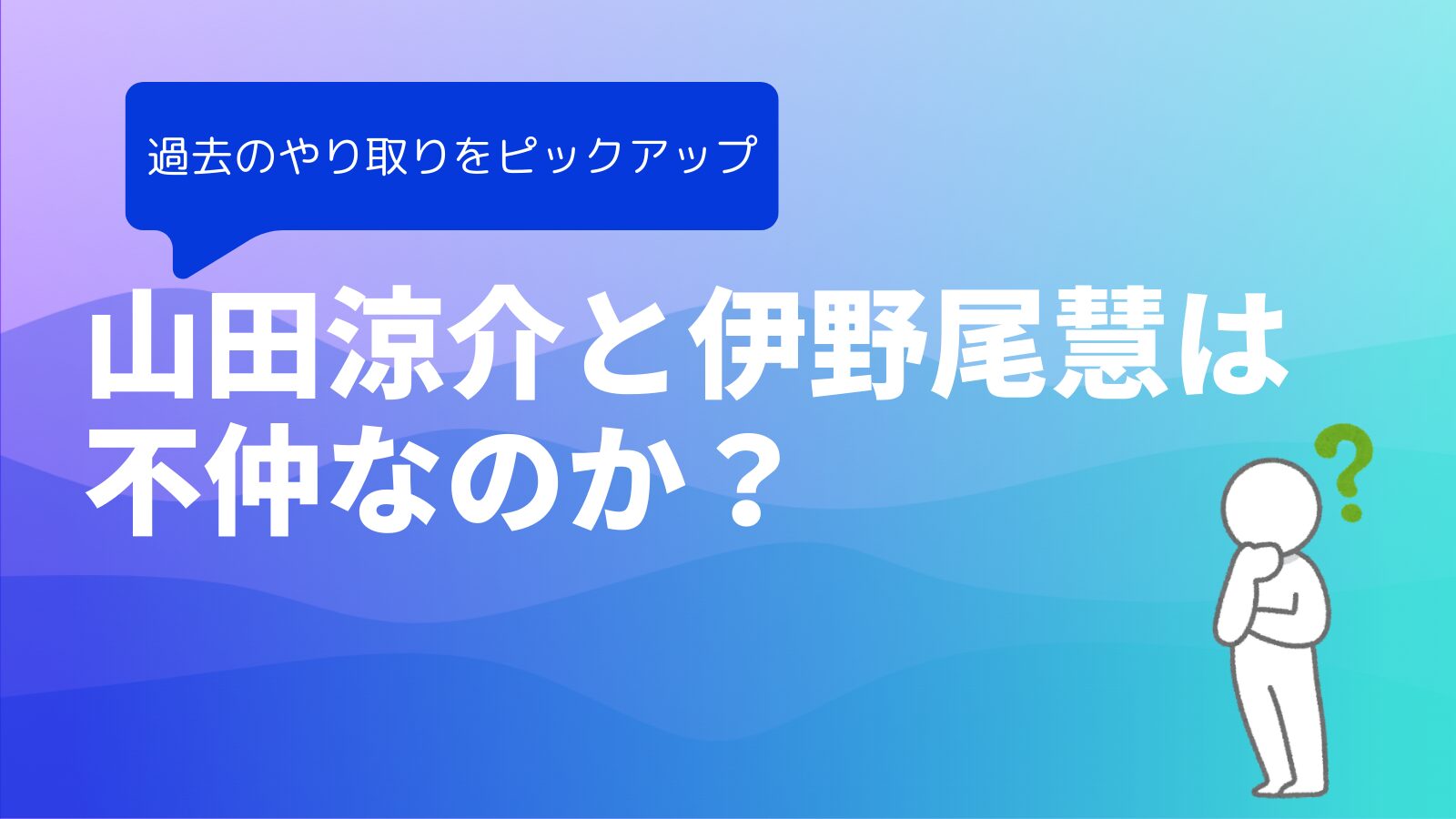 過去のやり取りをピックアップ

山田涼介と伊野尾慧は不仲なのか？

?